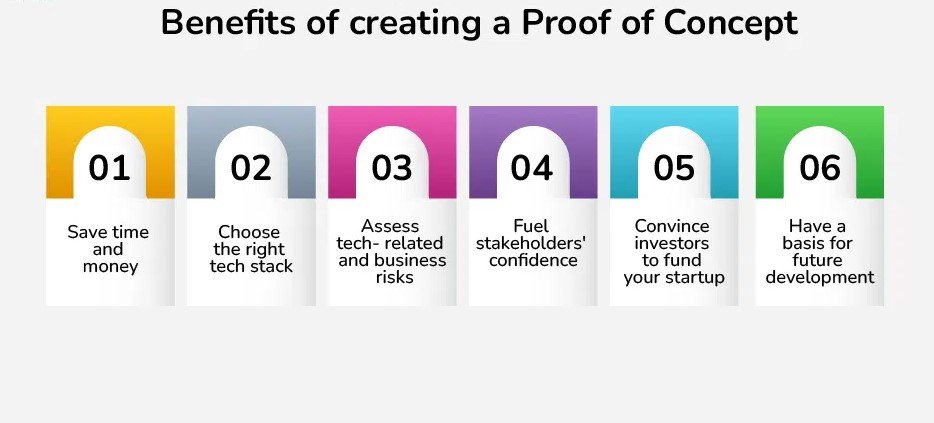 Benefits of creating a Proof of Concept

01

Save time and money

02

Choose the right tech stack

03

Assess tech- related and business risks

04

Fuel stakeholders' confidence

05

Convince investors to fund your startup

06

Have a basis for future development